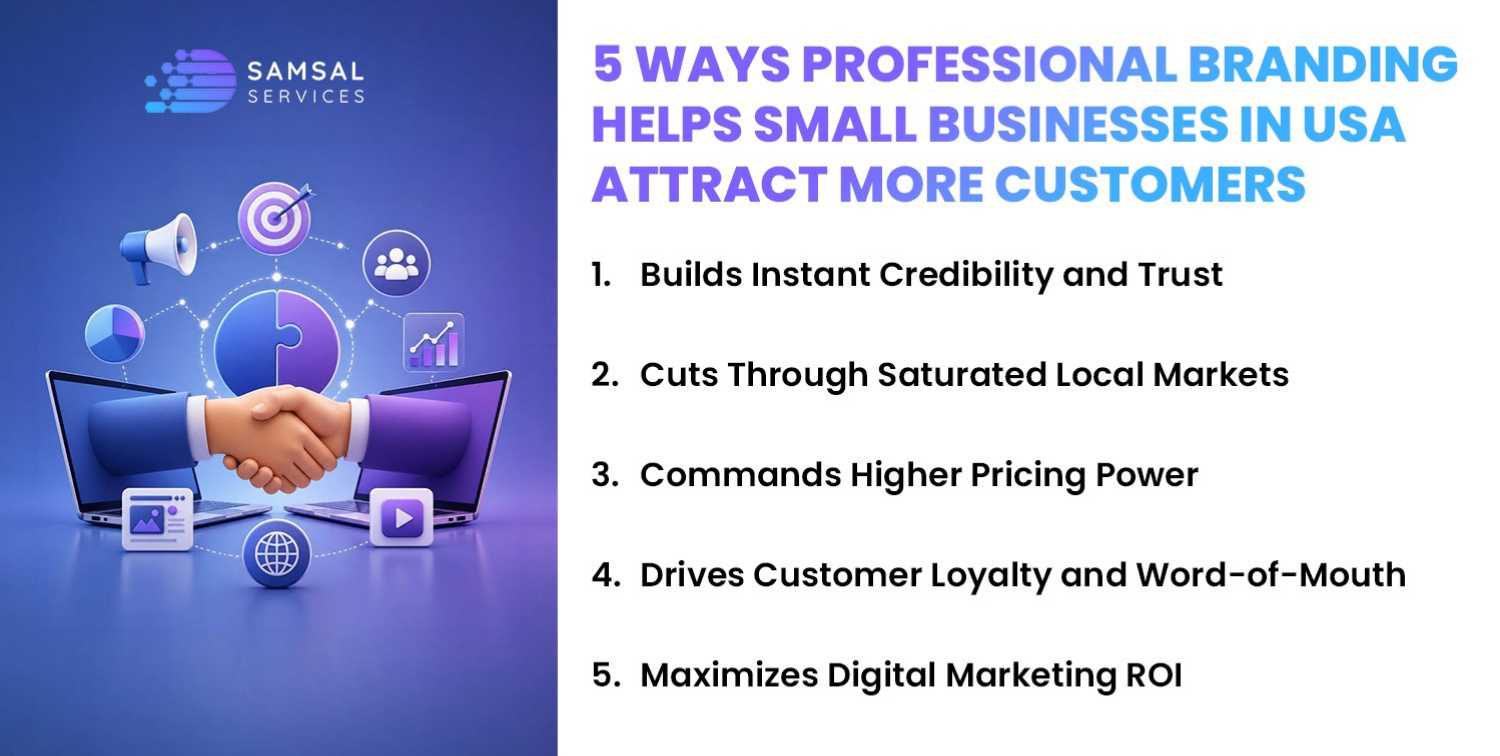 SAMSAL
SERVICES

5 WAYS PROFESSIONAL BRANDING HELPS SMALL BUSINESSES IN USA ATTRACT MORE CUSTOMERS

1. Builds Instant Credibility and Trust

2. Cuts Through Saturated Local Markets

3. Commands Higher Pricing Power

4. Drives Customer Loyalty and Word-of-Mouth

5. Maximizes Digital Marketing ROI